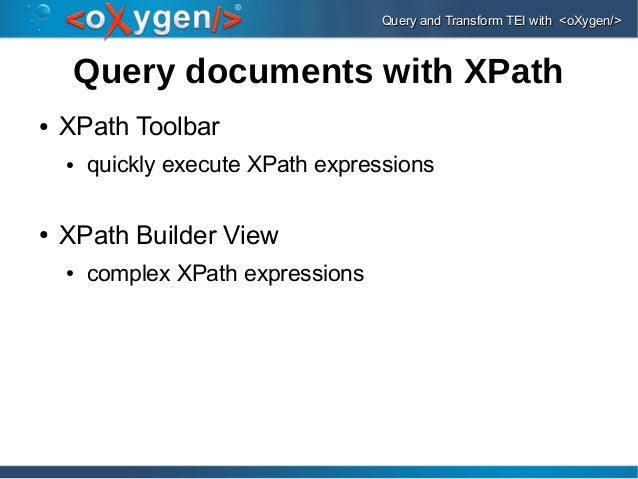 <oXygen/>®

Query and Transform TEI with <oXygen/>

Query documents with XPath

• XPath Toolbar
• quickly execute XPath expressions

• XPath Builder View
• complex XPath expressions